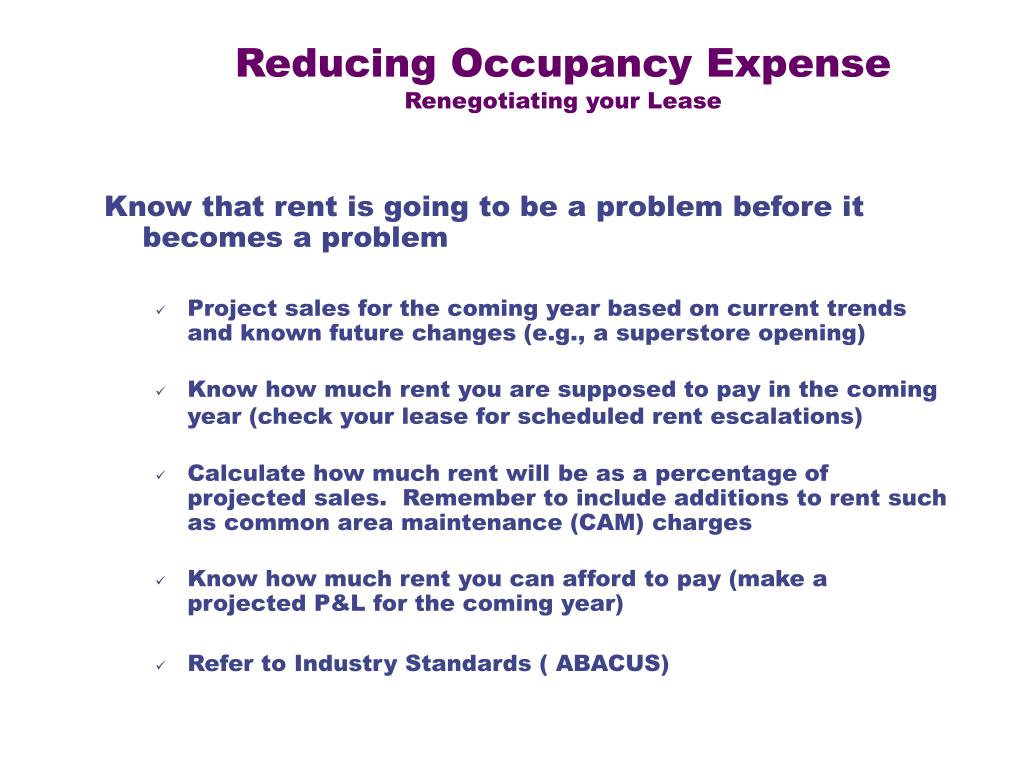 Reducing Occupancy Expense
Renegotiating your Lease

Know that rent is going to be a problem before it becomes a problem

✓ Project sales for the coming year based on current trends and known future changes (e.g., a superstore opening)

✓ Know how much rent you are supposed to pay in the coming year (check your lease for scheduled rent escalations)

✓ Calculate how much rent will be as a percentage of projected sales. Remember to include additions to rent such as common area maintenance (CAM) charges

✓ Know how much rent you can afford to pay (make a projected P&L for the coming year)

✓ Refer to Industry Standards ( ABACUS)